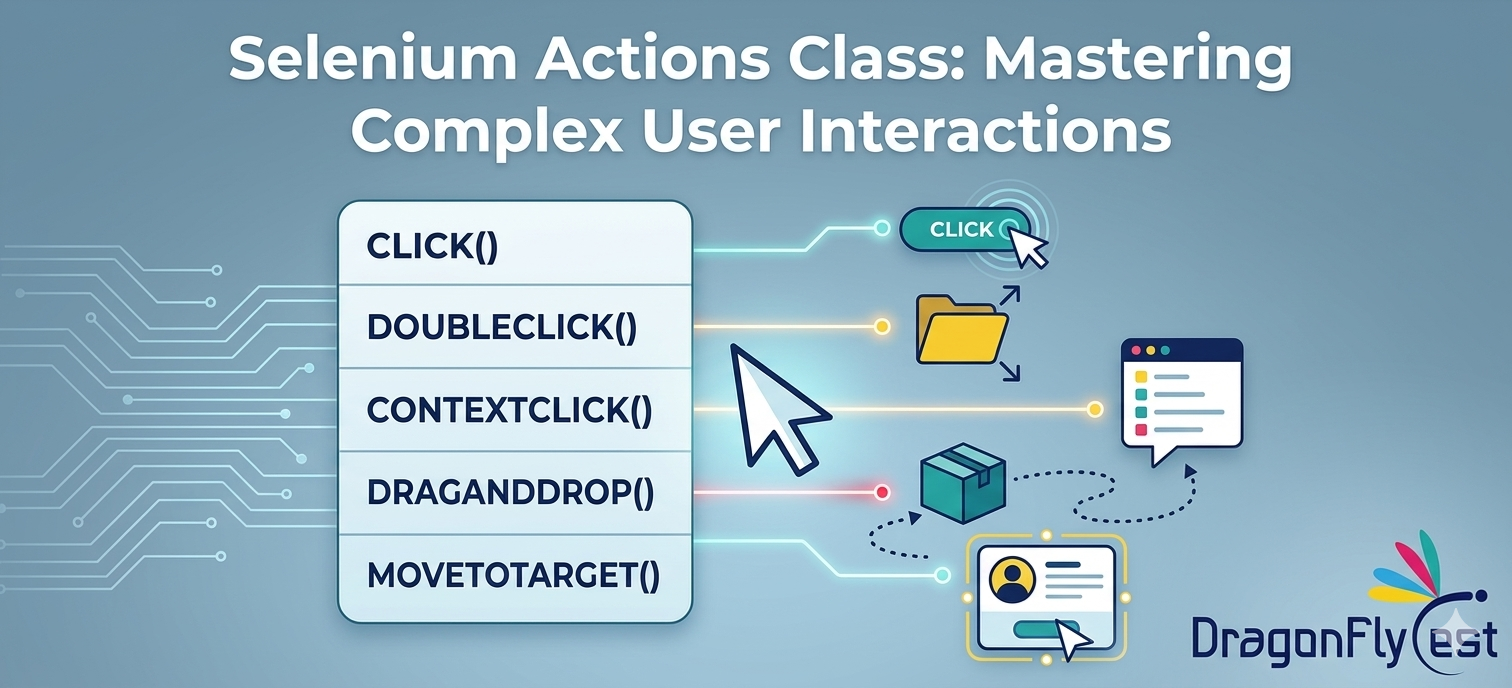 Selenium Actions Class: Mastering Complex User Interactions

CLICK()
DOUBLECLICK()
CONTEXTCLICK()
DRAGANDDROP()
MOVETOTARGET()

CLICK

DragonFlyTest